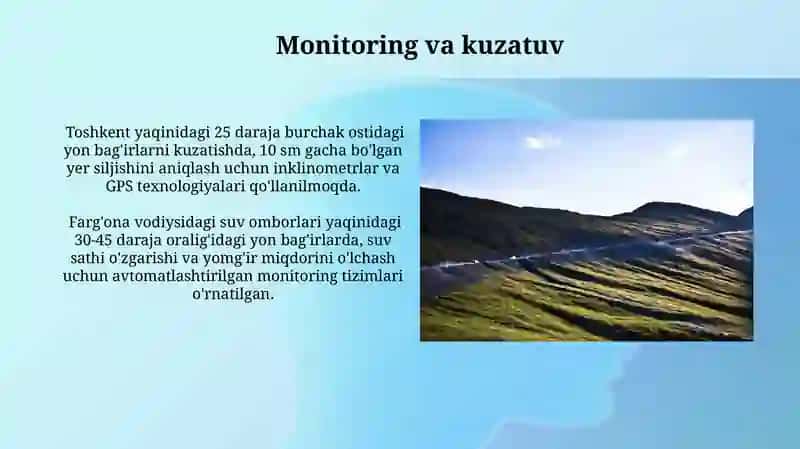 Monitoring va kuzatuv

Toshkent yaqinidagi 25 daraja burchak ostidagi yon bag'irlarni kuzatishda, 10 sm gacha bo'lgan yer siljishini aniqlash uchun inklinometrlar va GPS texnologiyalari qo'llanilmoqda.

Farg'ona vodiysidagi suv omborlari yaqinidagi 30-45 daraja oralig'idagi yon bag'irlarda, suv sathi o'zgarishi va yomg'ir miqdorini o'lchash uchun avtomatlashtirilgan monitoring tizimlari o'rnatilgan.